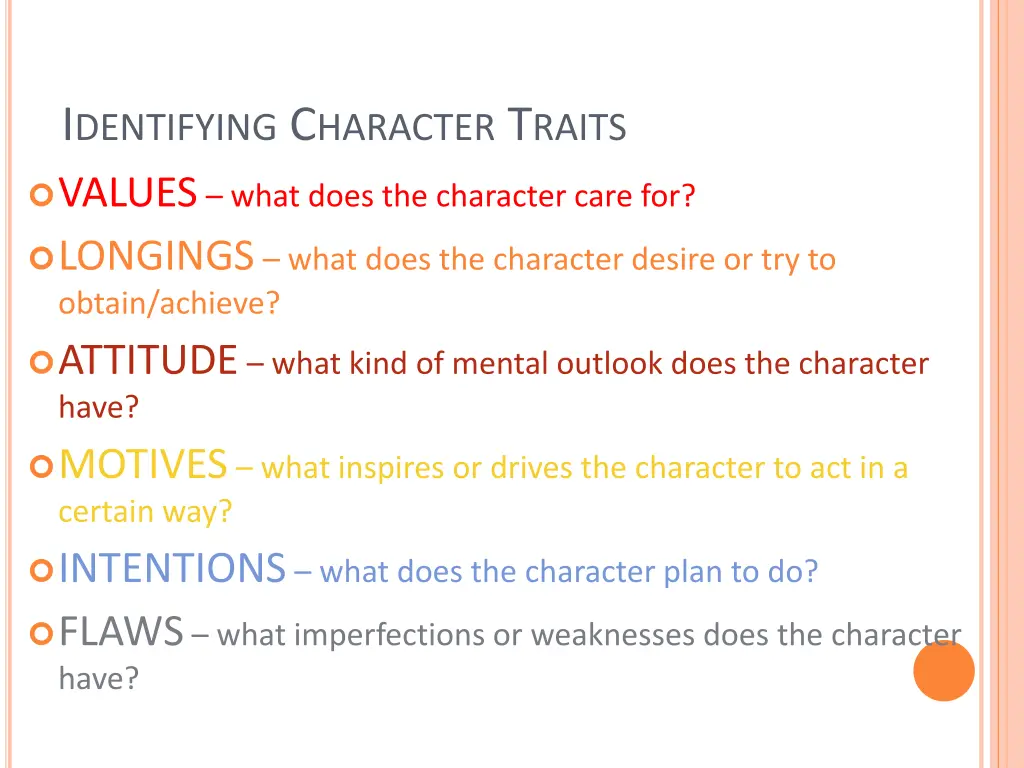 IDENTIFYING CHARACTER TRAITS

VALUES – what does the character care for?

LONGINGS – what does the character desire or try to obtain/achieve?

ATTITUDE – what kind of mental outlook does the character have?

MOTIVES – what inspires or drives the character to act in a certain way?

INTENTIONS – what does the character plan to do?

FLAWS – what imperfections or weaknesses does the character have?